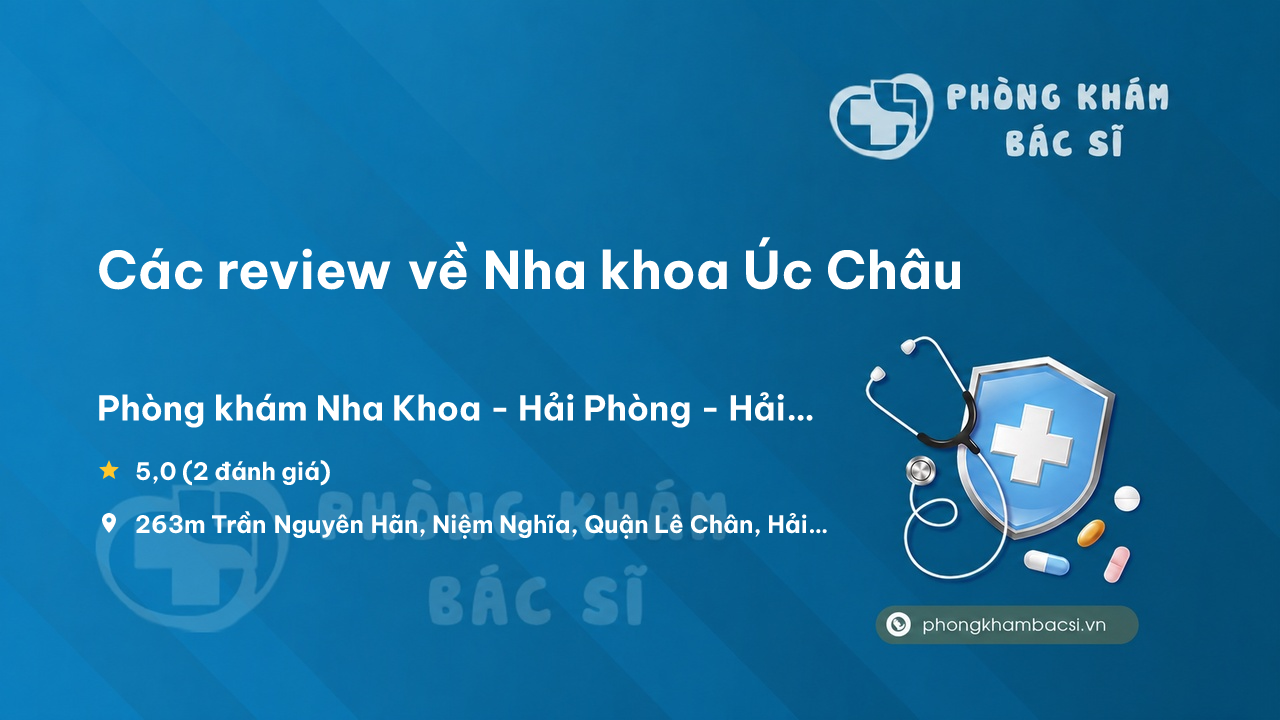 PHÒNG KHÁM BÁC SĨ

Các review về Nha khoa Úc Châu

Phòng khám Nha Khoa - Hải Phòng - Hải...

5,0 (2 đánh giá)

263m Trần Nguyên Hãn, Niệm Nghĩa, Quận Lê Chân, Hải...

PHÒNG KHÁM BÁC SĨ

phongkhambacsi.vn